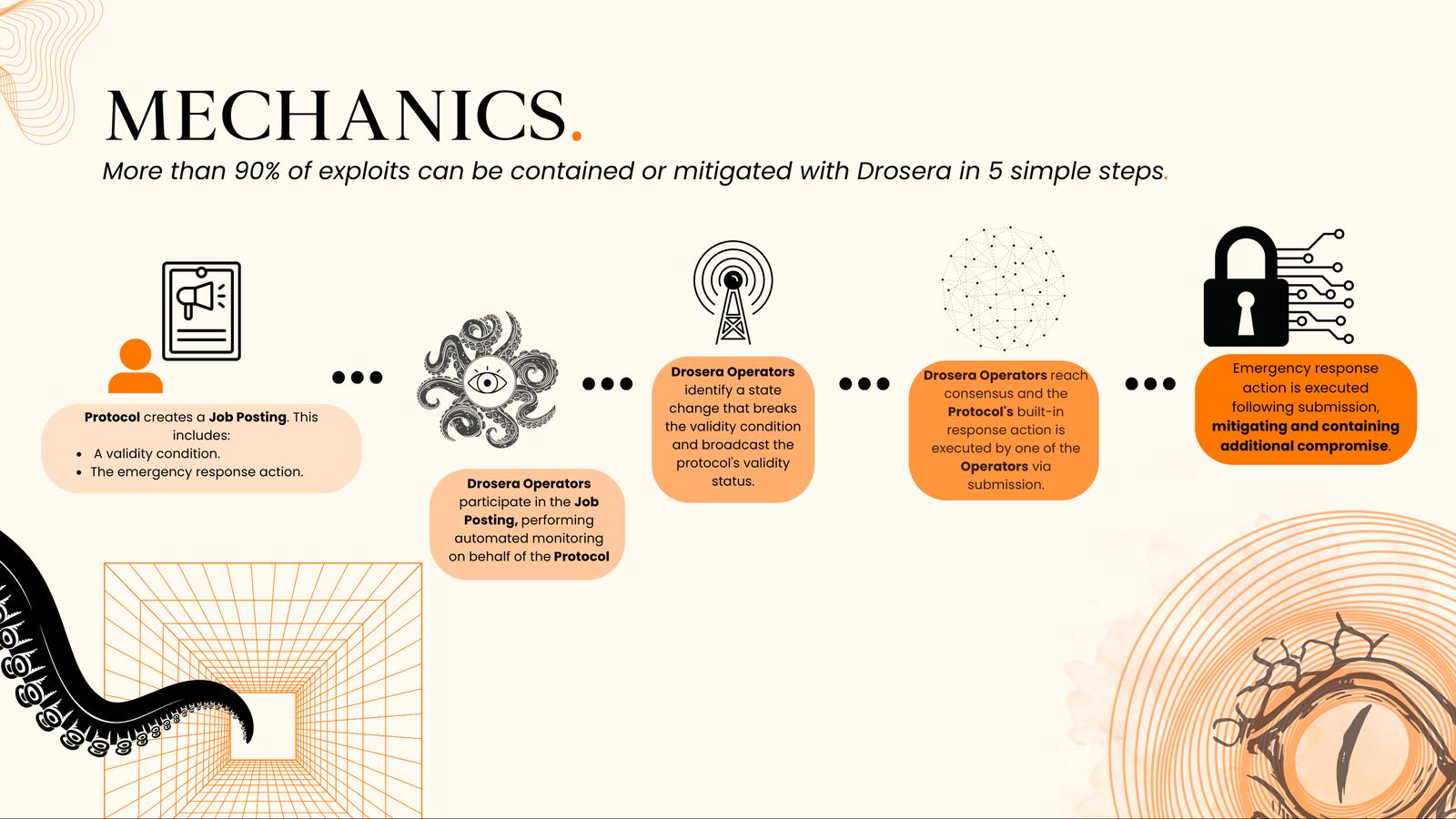 MECHANICS.

More than 90% of exploits can be contained or mitigated with Drosera in 5 simple steps.

Protocol creates a Job Posting. This includes:
- A validity condition.
- The emergency response action.

Drosera Operators participate in the Job Posting, performing automated monitoring on behalf of the Protocol

Drosera Operators identify a state change that breaks the validity condition and broadcast the protocol's validity status.

Drosera Operators reach consensus and the Protocol's built-in response action is executed by one of the Operators via submission.

Emergency response action is executed following submission, mitigating and containing additional compromise.